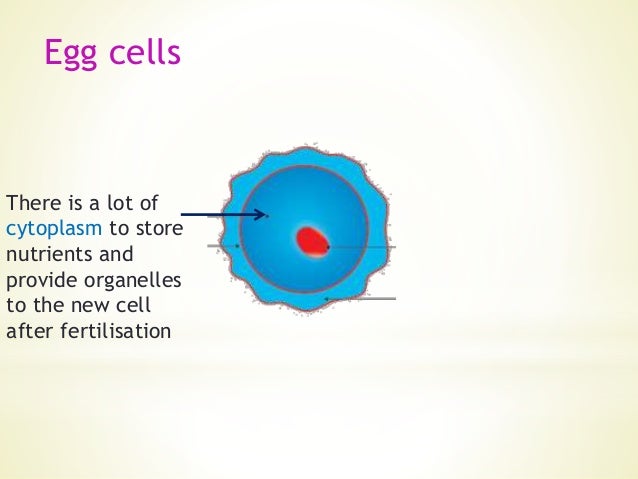 Egg cells

There is a lot of cytoplasm to store nutrients and provide organelles to the new cell after fertilisation